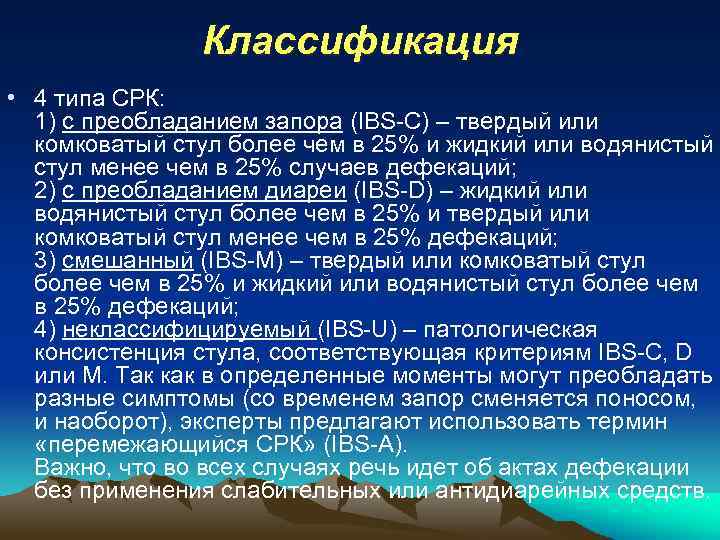 Классификация

• 4 типа СРК:
1) с преобладанием запора (IBS-C) – твердый или комковатый стул более чем в 25% и жидкий или водянистый стул менее чем в 25% случаев дефекаций;
2) с преобладанием диареи (IBS-D) – жидкий или водянистый стул более чем в 25% и твердый или комковатый стул менее чем в 25% дефекаций;
3) смешанный (IBS-M) – твердый или комковатый стул более чем в 25% и жидкий или водянистый стул более чем в 25% дефекаций;
4) неклассифицируемый (IBS-U) – патологическая консистенция стула, соответствующая критериям IBS-C, D или M. Так как в определенные моменты могут преобладать разные симптомы (со временем запор сменяется поносом, и наоборот), эксперты предлагают использовать термин «перемежающийся СРК» (IBS-A).
Важно, что во всех случаях речь идет об актах дефекации без применения слабительных или антидиарейных средств.